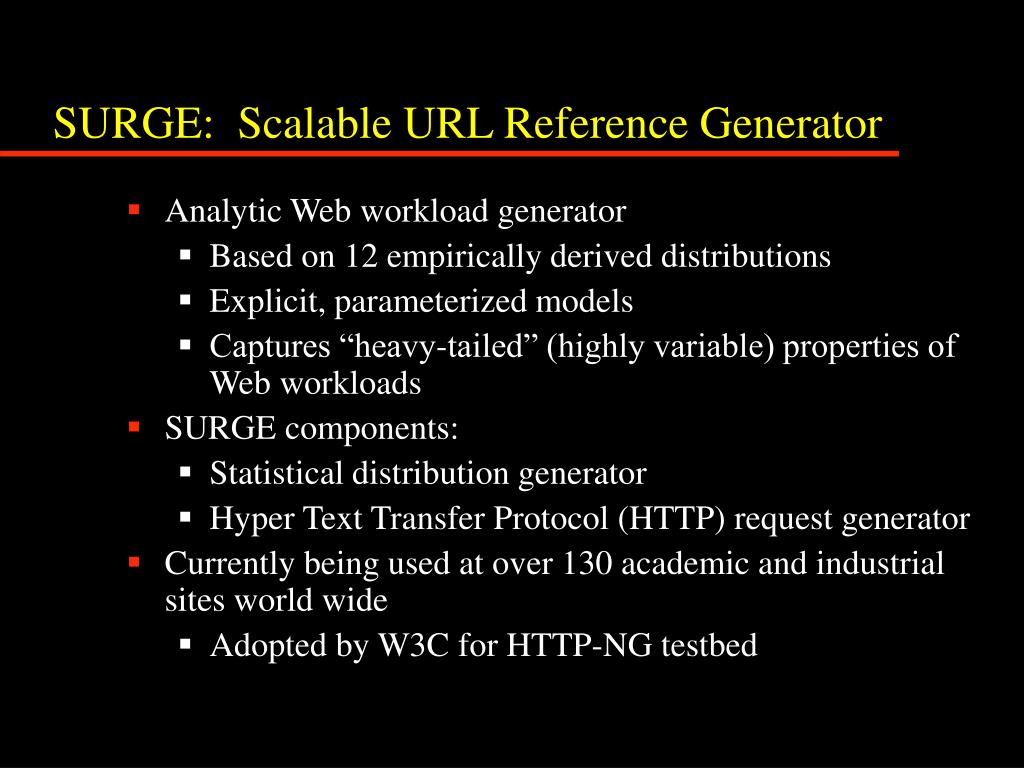 SURGE:  Scalable URL Reference Generator

- Analytic Web workload generator
  - Based on 12 empirically derived distributions
  - Explicit, parameterized models
  - Captures “heavy-tailed” (highly variable) properties of Web workloads
- SURGE components:
  - Statistical distribution generator
  - Hyper Text Transfer Protocol (HTTP) request generator
- Currently being used at over 130 academic and industrial sites world wide
  - Adopted by W3C for HTTP-NG testbed